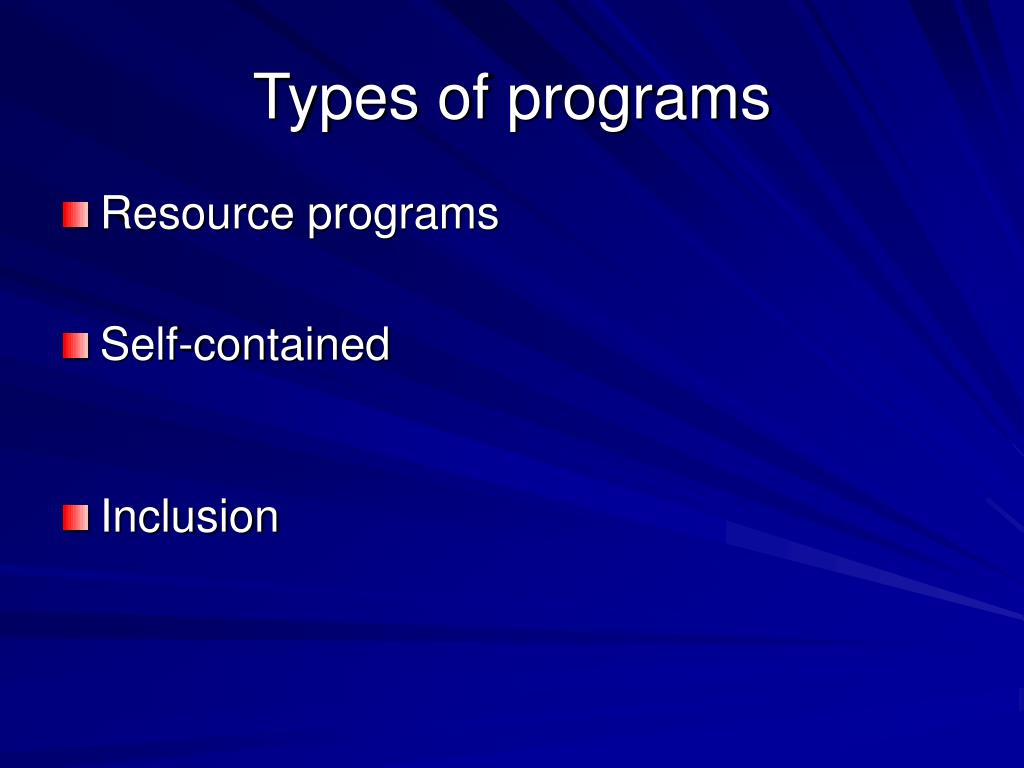 Types of programs

Resource programs

Self-contained

Inclusion